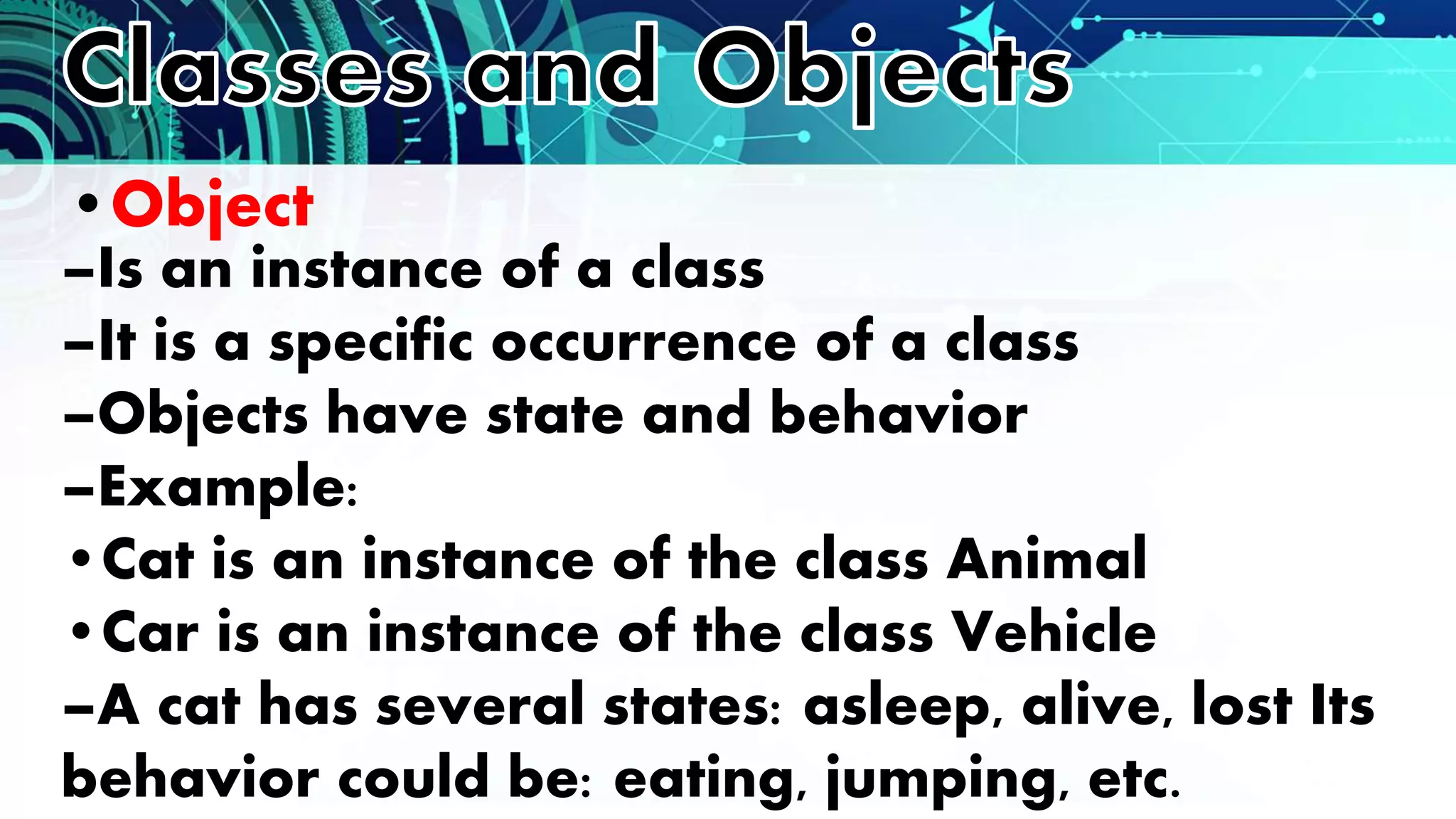 Classes and Objects

• Object
–Is an instance of a class
–It is a specific occurrence of a class
–Objects have state and behavior
–Example:
• Cat is an instance of the class Animal
• Car is an instance of the class Vehicle
–A cat has several states: asleep, alive, lost Its behavior could be: eating, jumping, etc.